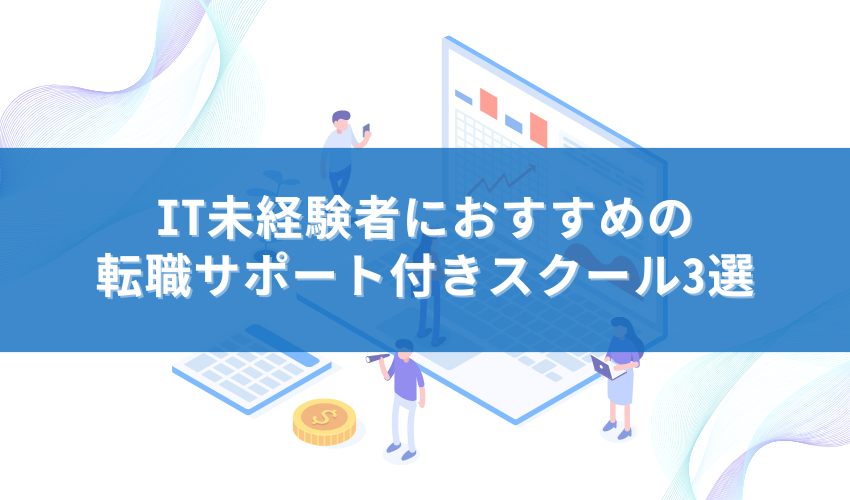 IT未経験者におすすめの
転職サポート付きスクール3選